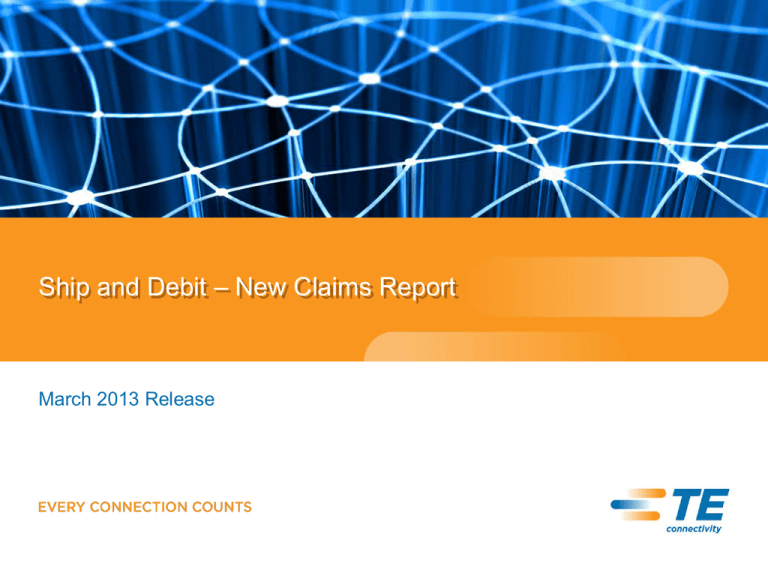 Ship and Debit – New Claims Report

March 2013 Release

EVERY CONNECTION COUNTS

TE
connectivity